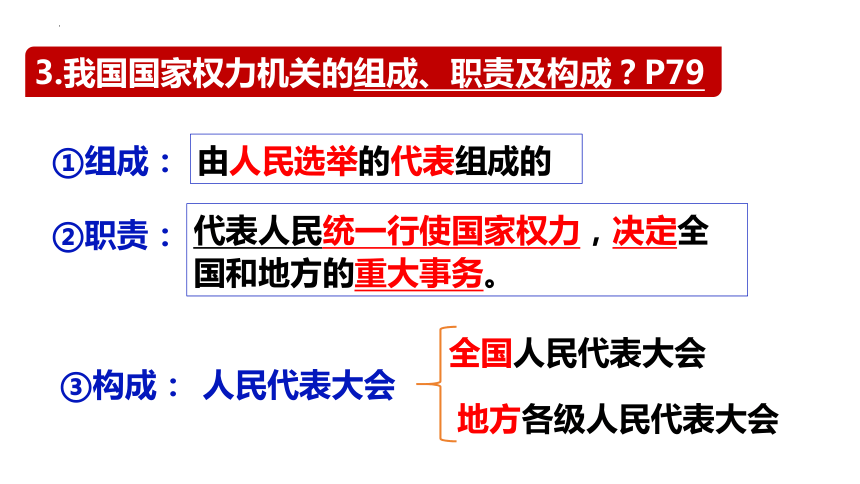 3.我国国家权力机关的组成、职责及构成？P79

①组成： 由人民选举的代表组成的

②职责： 代表人民统一行使国家权力，决定全国和地方的重大事务。

③构成： 人民代表大会

全国人民代表大会

地方各级人民代表大会